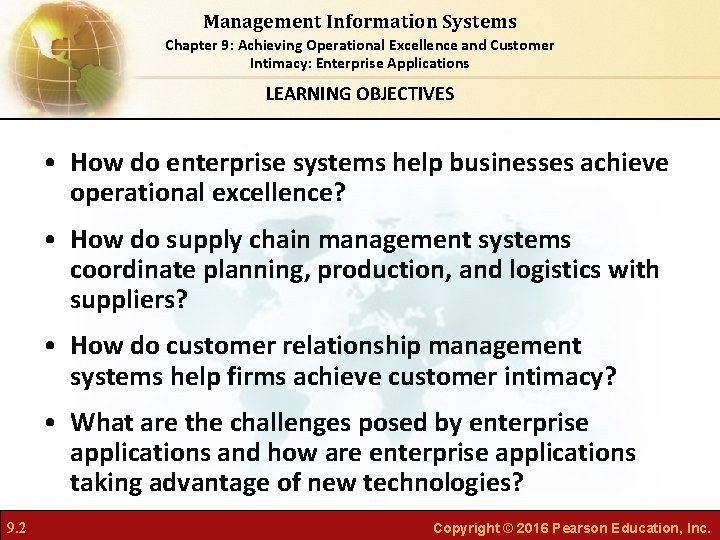 Management Information Systems
Chapter 9: Achieving Operational Excellence and Customer Intimacy: Enterprise Applications

LEARNING OBJECTIVES

• How do enterprise systems help businesses achieve operational excellence?

• How do supply chain management systems coordinate planning, production, and logistics with suppliers?

• How do customer relationship management systems help firms achieve customer intimacy?

• What are the challenges posed by enterprise applications and how are enterprise applications taking advantage of new technologies?

9.2

Copyright © 2016 Pearson Education, Inc.